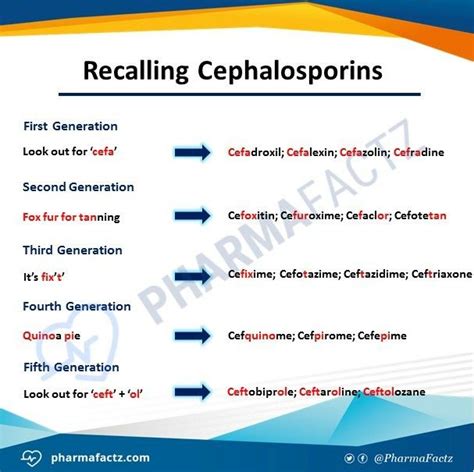 Recalling Cephalosporins

First Generation

Look out for 'cefa'

Cefadroxil; Cefalexin; Cefazolin; Cefradine

Second Generation

Fox fur for tanning

Cefoxitin; Cefuroxime; Cefaclor; Cefotetan

Third Generation

It's fix't'

Cefixime; Cefotazime; Ceftazidime; Ceftriaxone

Fourth Generation

Quinoa pie

Cefquinome; Cefpirome; Cefepime

Fifth Generation

Look out for 'ceft' + 'ol'

Ceftobiprole; Ceftaroline; Ceftolozane

PHARMAFACTZ

pharmafactz.com

@PharmaFactz